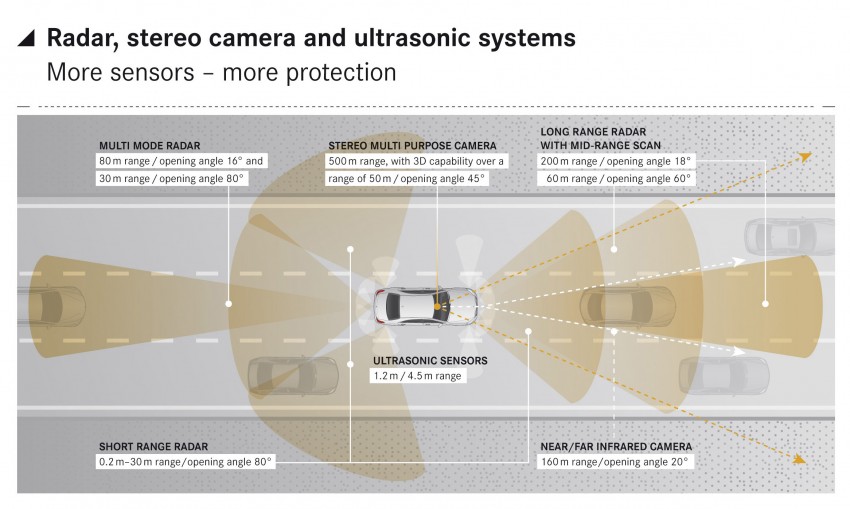 Radar, stereo camera and ultrasonic systems
More sensors – more protection

MULTI MODE RADAR
80 m range / opening angle 16° and
30 m range / opening angle 80°

STEREO MULTI PURPOSE CAMERA
500 m range, with 3D capability over a range of 50 m / opening angle 45°

LONG RANGE RADAR
WITH MID-RANGE SCAN
200 m range / opening angle 18°
60 m range / opening angle 60°

ULTRASONIC SENSORS
1.2 m / 4.5 m range

SHORT RANGE RADAR
0.2 m–30 m range/opening angle 80°

NEAR/FAR INFRARED CAMERA
160 m range/opening angle 20°